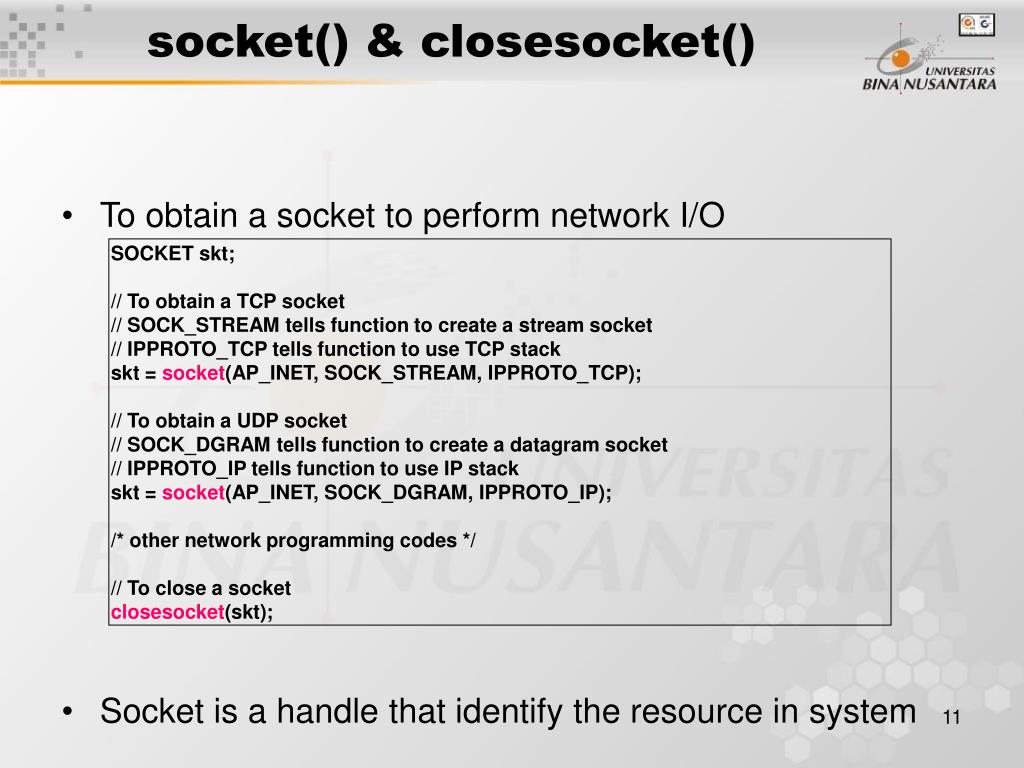 socket() & closesocket()

UNIVERSITAS BINA NUSANTARA

• To obtain a socket to perform network I/O

SOCKET skt;

// To obtain a TCP socket
// SOCK_STREAM tells function to create a stream socket
// IPPROTO_TCP tells function to use TCP stack
skt = socket(AP_INET, SOCK_STREAM, IPPROTO_TCP);

// To obtain a UDP socket
// SOCK_DGRAM tells function to create a datagram socket
// IPPROTO_IP tells function to use IP stack
skt = socket(AP_INET, SOCK_DGRAM, IPPROTO_IP);

/* other network programming codes */

// To close a socket
closesocket(skt);

• Socket is a handle that identify the resource in system

11